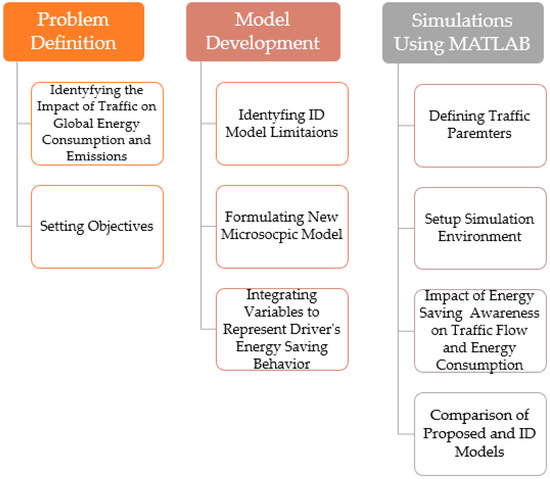 Problem Definition

Identyfying the Impact of Traffic on Global Energy Consumption and Emissions

Setting Objectives

Model Development

Identyfing ID Model Limitaions

Formulating New Microsocpic Model

Integrating Variables to Represent Driver's Energy Saving Behavior

Simulations Using MATLAB

Defining Traffic Paremters

Setup Simulation Environment

Impact of Energy Saving Awareness on Traffic Flow and Energy Consumption

Comparison of Proposed and ID Models